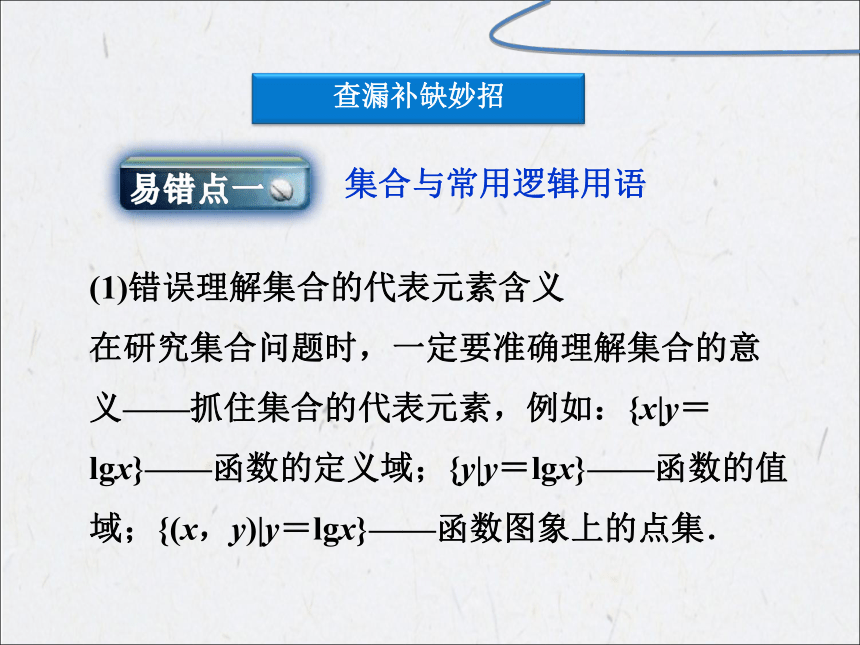 查漏补缺妙招

易错点一 集合与常用逻辑用语

(1)错误理解集合的代表元素含义

在研究集合问题时，一定要准确理解集合的意义——抓住集合的代表元素，例如：$\{x|y=\lg x\}$——函数的定义域；$\{y|y=\lg x\}$——函数的值域；$\{(x，y)|y=\lg x\}$——函数图象上的点集．